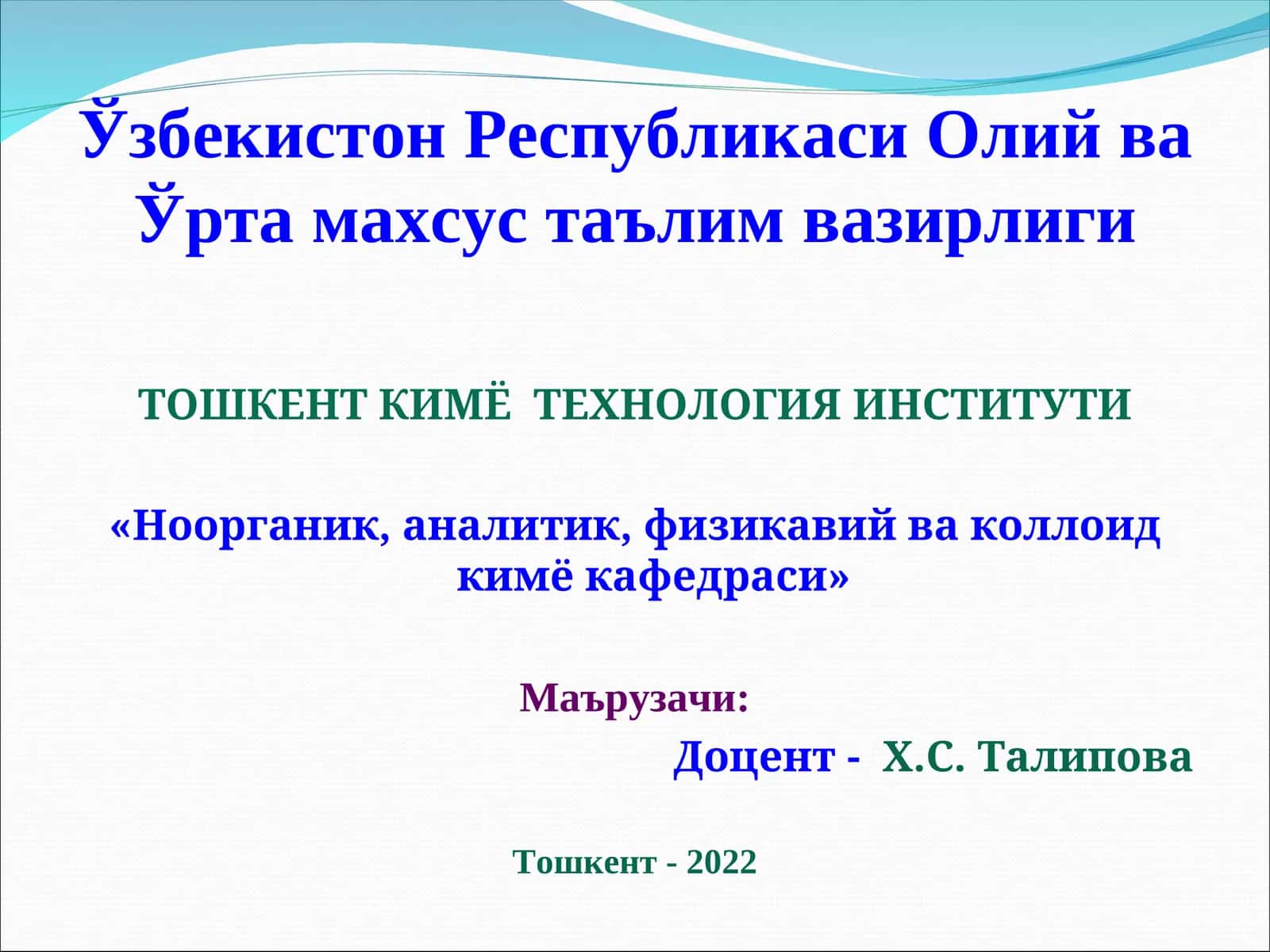 Ўзбекистон Республикаси Олий ва Ўрта махсус таълим вазирлиги

ТОШКЕНТ КИМЁ ТЕХНОЛОГИЯ ИНСТИТУТИ

«Ноорганик, аналитик, физикавий ва коллоид кимё кафедраси»

Маърузачи:

Доцент - Х.С. Талипова

Тошкент - 2022